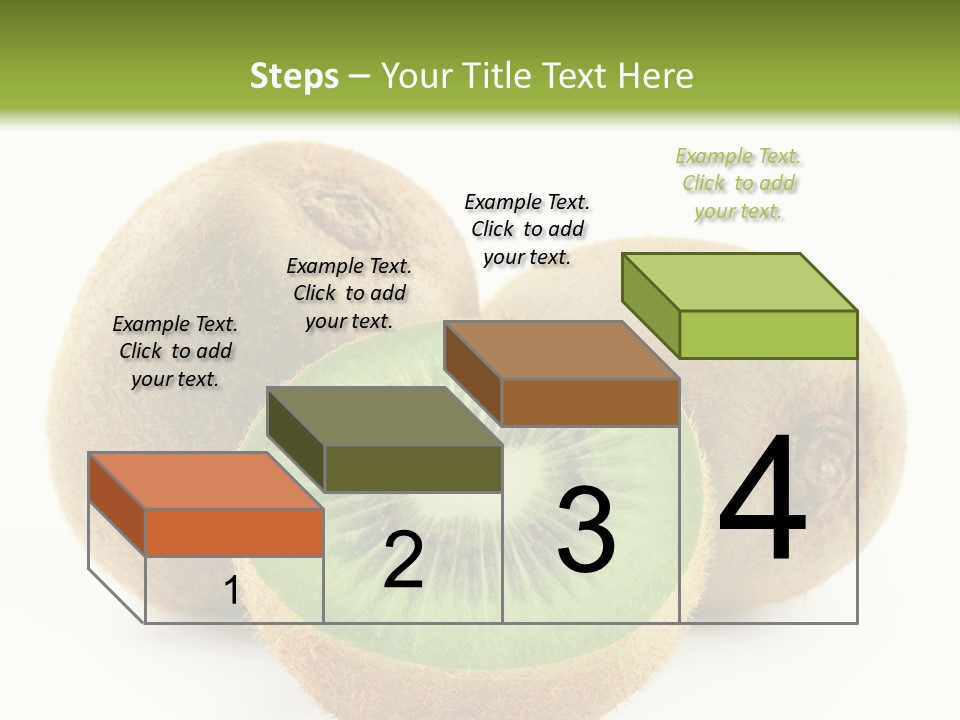 Steps – Your Title Text Here

Example Text. Click to add your text.

Example Text. Click to add your text.

Example Text. Click to add your text.

Example Text. Click to add your text.

1

2

3

4